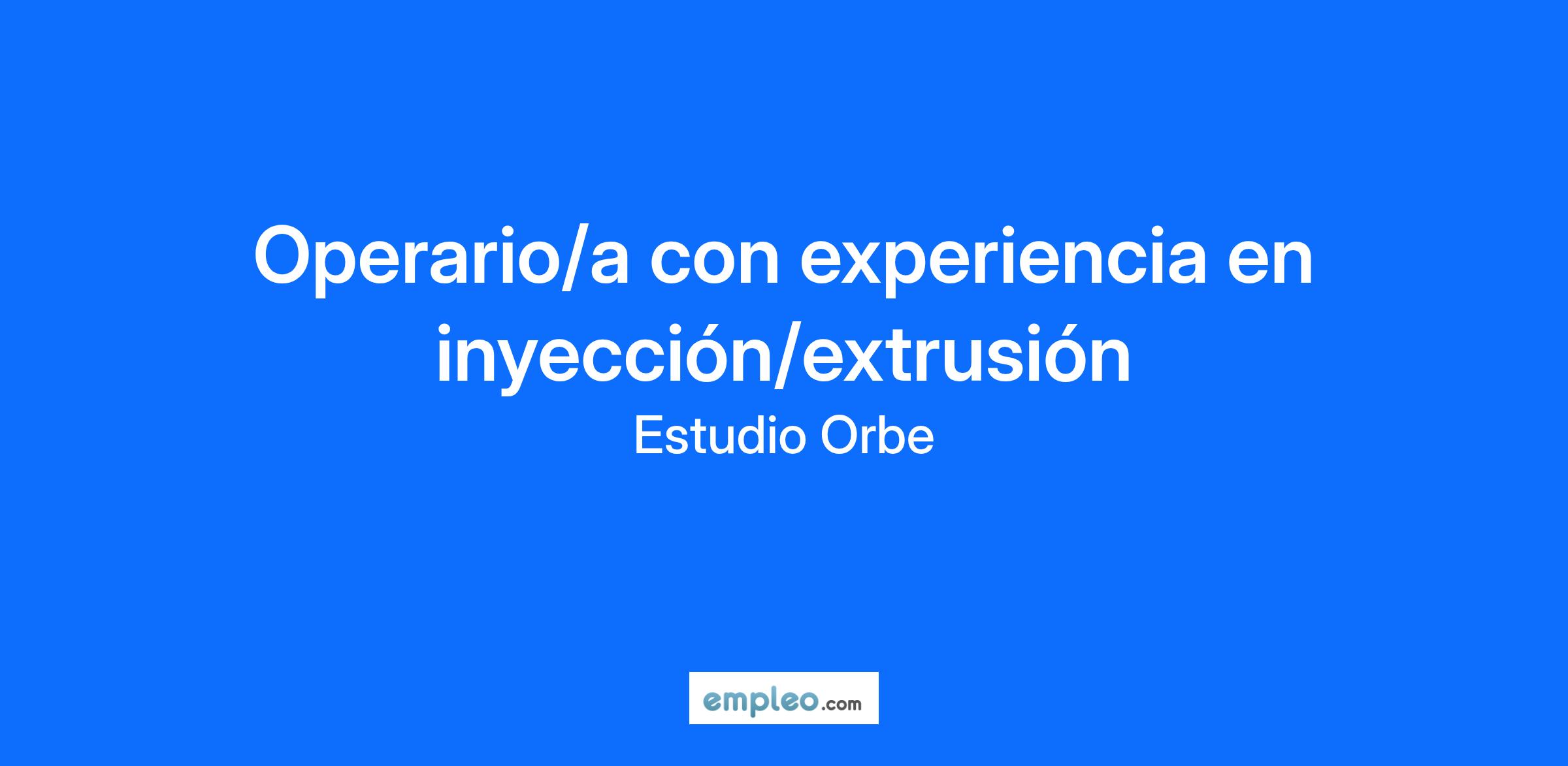 Operario/a con experiencia en inyección/extrusión

Estudio Orbe

empleo.com